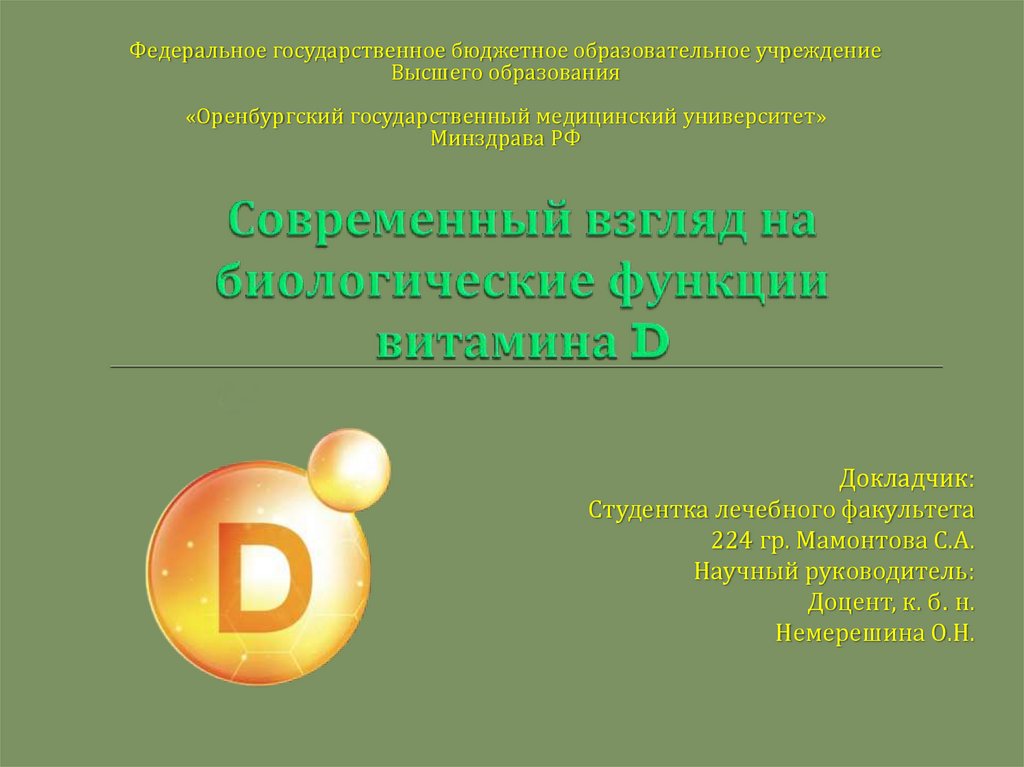 Федеральное государственное бюджетное образовательное учреждение
Высшего образования

«Оренбургский государственный медицинский университет»
Минздрава РФ

Современный взгляд на биологические функции витамина D

D

Докладчик:
Студентка лечебного факультета
224 гр. Мамонтова С.А.
Научный руководитель:
Доцент, к. б. н.
Немерешина О.Н.